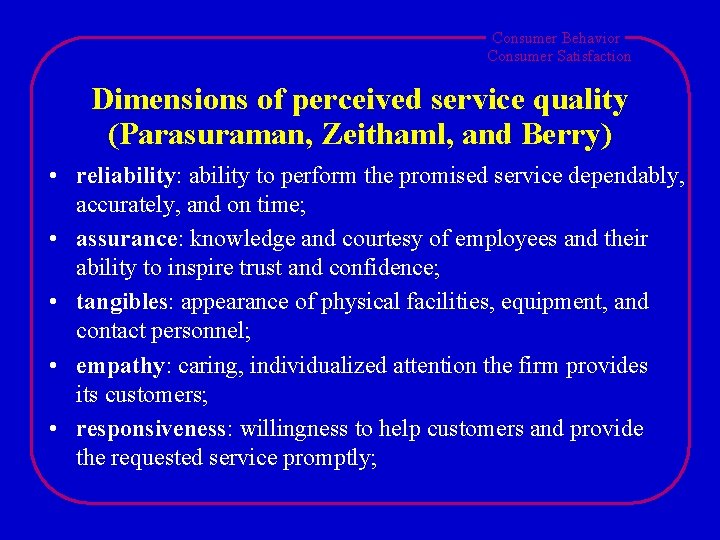 Consumer Behavior
Consumer Satisfaction

Dimensions of perceived service quality (Parasuraman, Zeithaml, and Berry)

• reliability: ability to perform the promised service dependably, accurately, and on time;
• assurance: knowledge and courtesy of employees and their ability to inspire trust and confidence;
• tangibles: appearance of physical facilities, equipment, and contact personnel;
• empathy: caring, individualized attention the firm provides its customers;
• responsiveness: willingness to help customers and provide the requested service promptly;